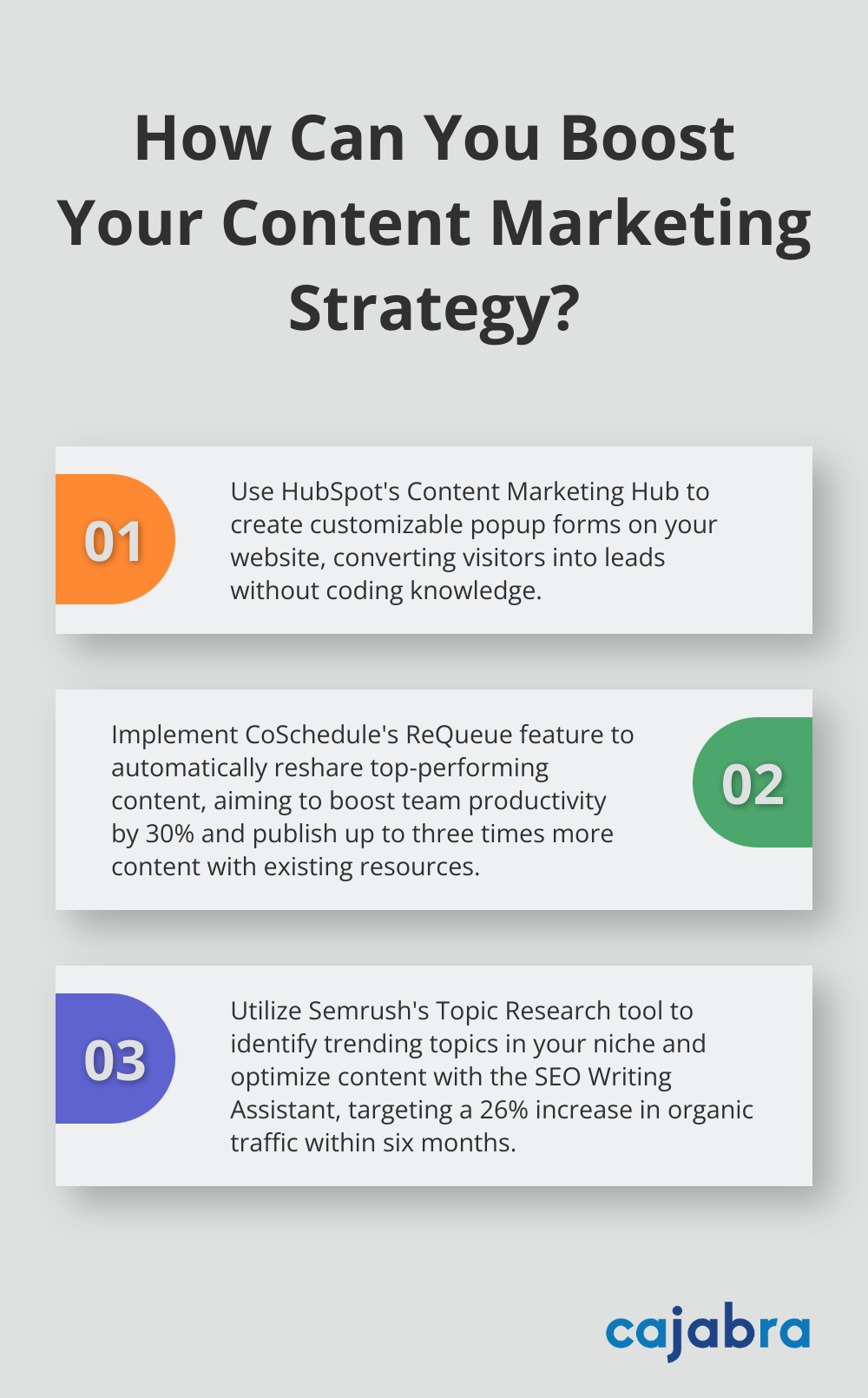 How Can You Boost Your Content Marketing Strategy?

01

Use HubSpot's Content Marketing Hub to create customizable popup forms on your website, converting visitors into leads without coding knowledge.

Implement CoSchedule's ReQueue feature to automatically reshare top-performing content, aiming to boost team productivity by 30% and publish up to three times more content with existing resources.

02

03

Utilize Semrush's Topic Research tool to identify trending topics in your niche and optimize content with the SEO Writing Assistant, targeting a 26% increase in organic traffic within six months.

cajabra